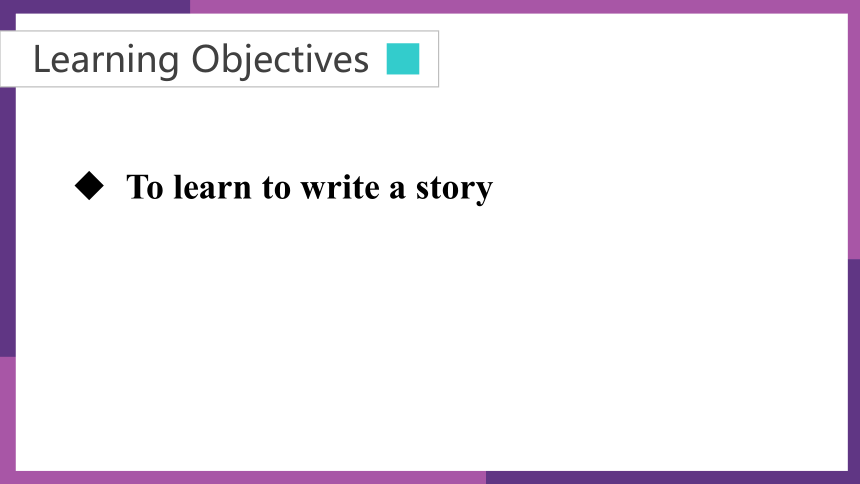 Learning Objectives

◆ To learn to write a story